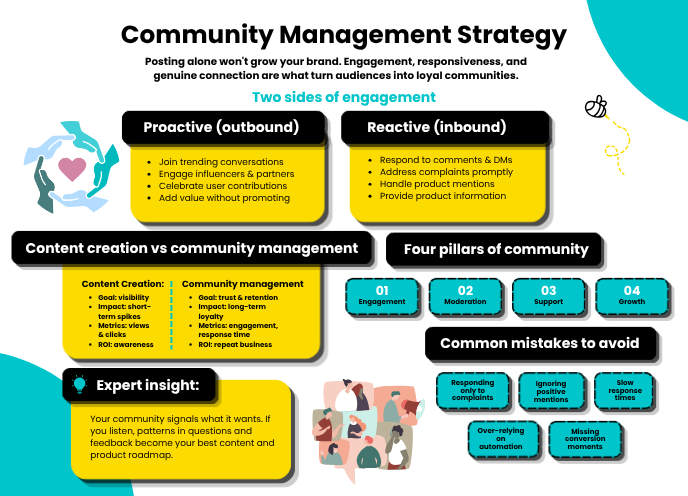 Community Management Strategy

Posting alone won't grow your brand. Engagement, responsiveness, and genuine connection are what turn audiences into loyal communities.

Two sides of engagement

Proactive (outbound)

- Join trending conversations
- Engage influencers & partners
- Celebrate user contributions
- Add value without promoting

Reactive (inbound)

- Respond to comments & DMs
- Address complaints promptly
- Handle product mentions
- Provide product information

Content creation vs community management

Content Creation:
- Goal: visibility
- Impact: short-term spikes
- Metrics: views & clicks
- ROI: awareness

Community management
- Goal: trust & retention
- Impact: long-term loyalty
- Metrics: engagement, response time
- ROI: repeat business

Four pillars of community

01 Engagement
02 Moderation
03 Support
04 Growth

Common mistakes to avoid

Responding only to complaints
Ignoring positive mentions
Slow response times
Over-relying on automation
Missing conversion moments

Expert insight:

Your community signals what it wants. If you listen, patterns in questions and feedback become your best content and product roadmap.